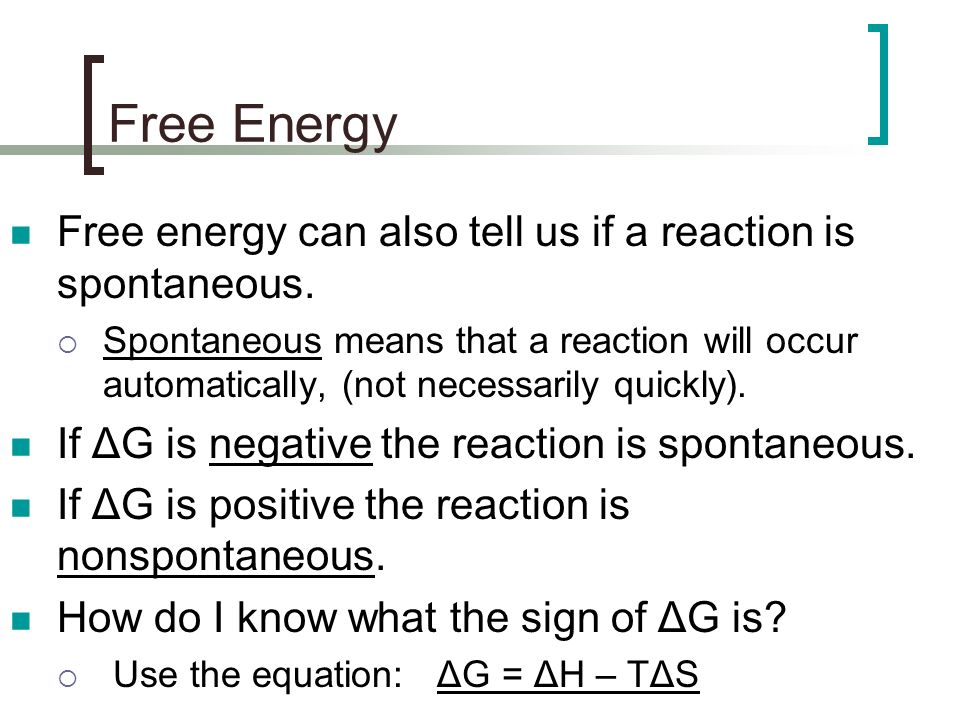 Free Energy

Free energy can also tell us if a reaction is spontaneous.

Spontaneous means that a reaction will occur automatically, (not necessarily quickly).

If $\Delta G$ is negative the reaction is spontaneous.

If $\Delta G$ is positive the reaction is nonspontaneous.

How do I know what the sign of $\Delta G$ is?

Use the equation: $\Delta G = \Delta H - T\Delta S$